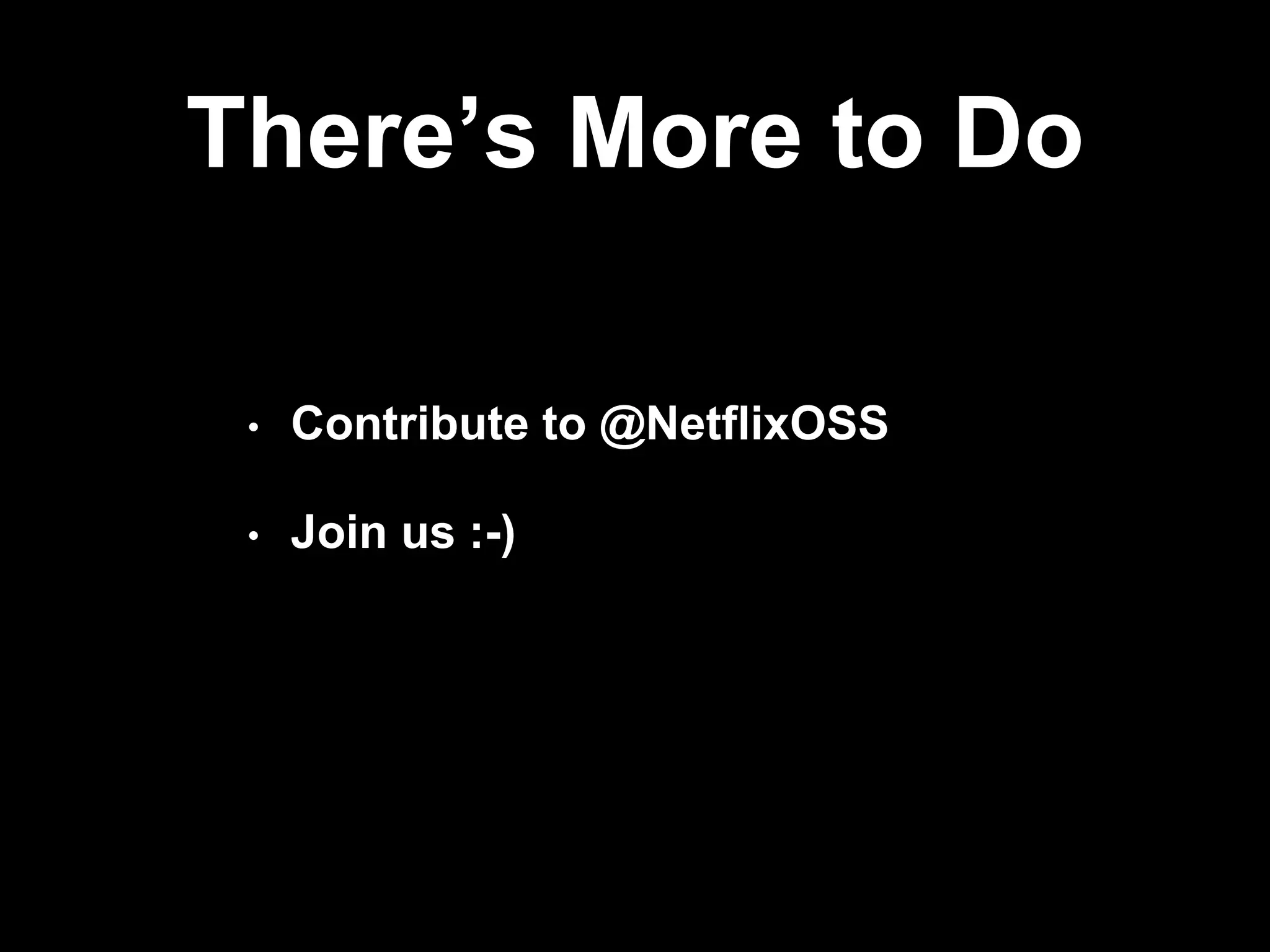 There’s More to Do

• Contribute to @NetflixOSS

• Join us :-)